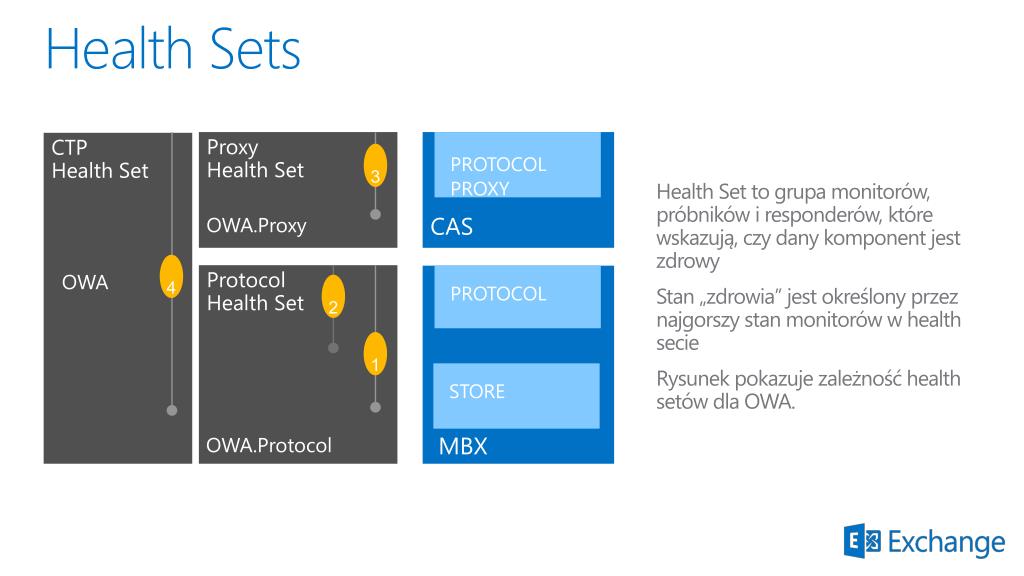 Health Sets

CTP
Health Set

OWA

4

Proxy
Health Set

3

OWA.Proxy

Protocol
Health Set

2

1

OWA.Protocol

PROTOCOL
PROXY

CAS

PROTOCOL

STORE

MBX

Health Set to grupa monitorów, próbników i responderów, które wskazują, czy dany komponent jest zdrowy

Stan „zdrowia" jest określony przez najgorszy stan monitorów w health secie

Rysunek pokazuje zależność health setów dla OWA.

Exchange